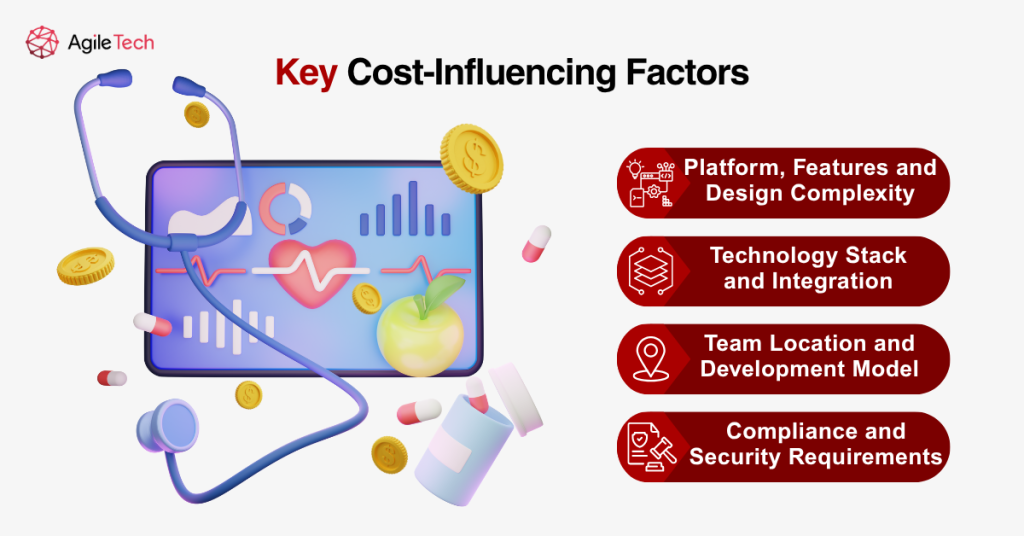 AgileTech

Key Cost-Influencing Factors

Platform, Features and Design Complexity

Technology Stack and Integration

Team Location and Development Model

Compliance and Security Requirements